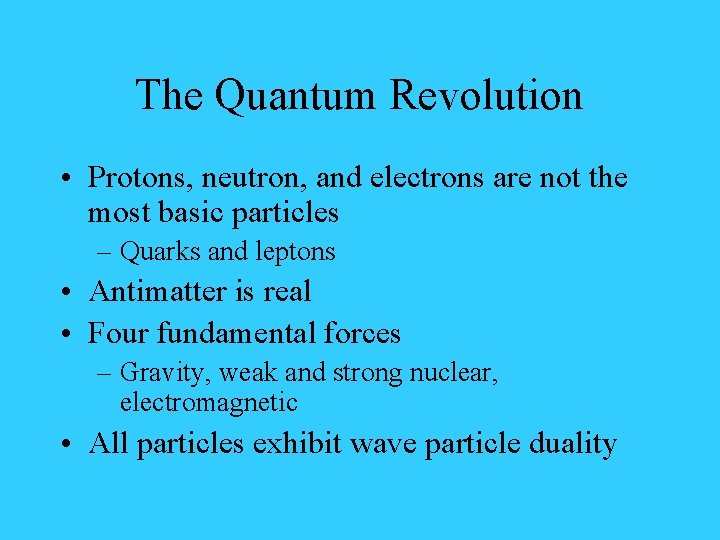 The Quantum Revolution

• Protons, neutron, and electrons are not the most basic particles
– Quarks and leptons
• Antimatter is real
• Four fundamental forces
– Gravity, weak and strong nuclear, electromagnetic
• All particles exhibit wave particle duality